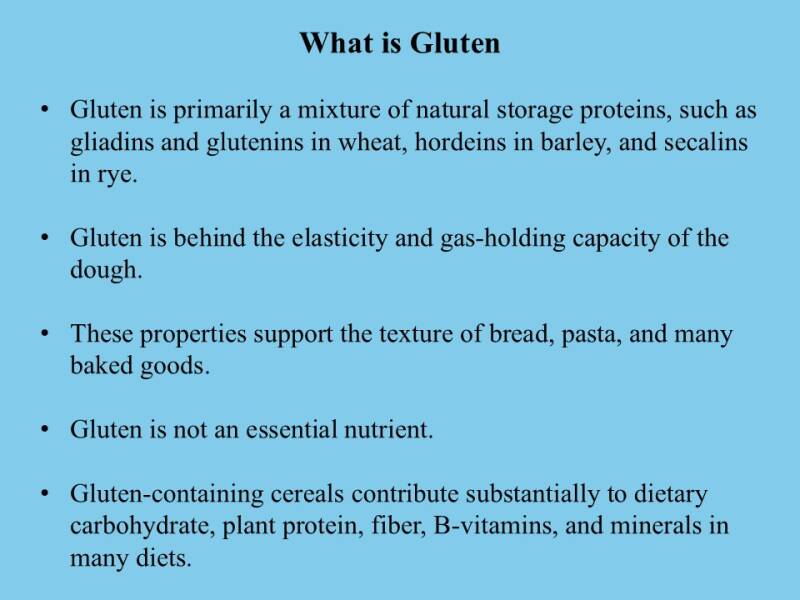 What is Gluten

• Gluten is primarily a mixture of natural storage proteins, such as gliadins and glutenins in wheat, hordeins in barley, and secalins in rye.

• Gluten is behind the elasticity and gas-holding capacity of the dough.

• These properties support the texture of bread, pasta, and many baked goods.

• Gluten is not an essential nutrient.

• Gluten-containing cereals contribute substantially to dietary carbohydrate, plant protein, fiber, B-vitamins, and minerals in many diets.